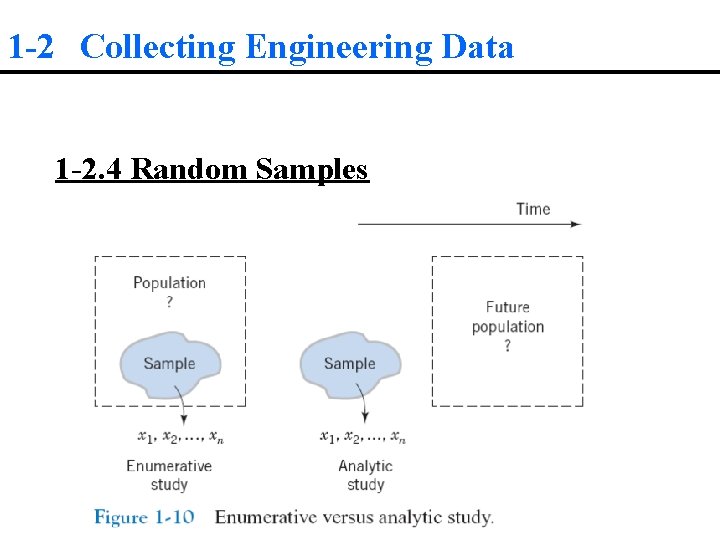 1-2 Collecting Engineering Data

1-2.4 Random Samples

Time

Population
?

Sample

$x_1, x_2, \ldots, x_n$

Enumerative study

Sample

$x_1, x_2, \ldots, x_n$

Analytic study

Future population
?

Figure 1-10 Enumerative versus analytic study.